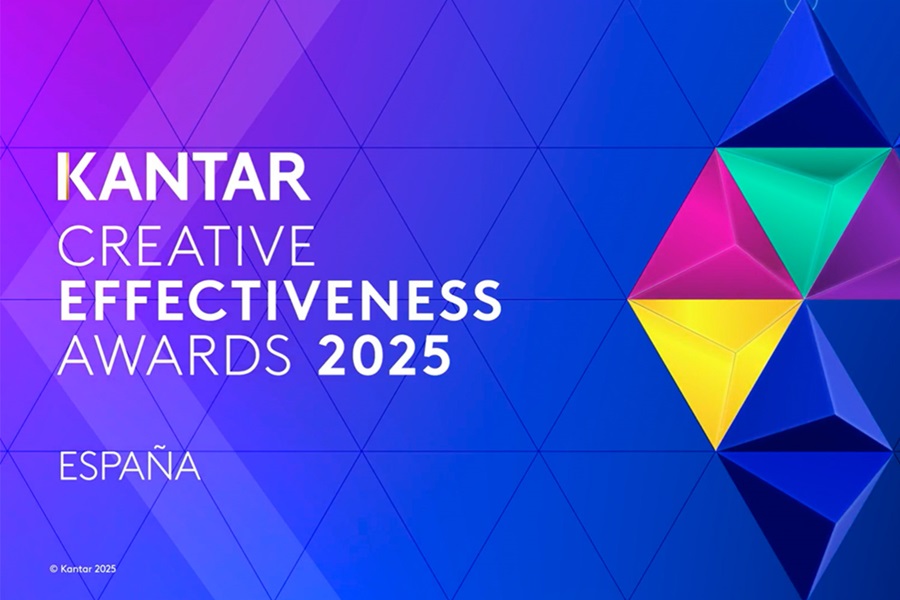 KANTAR
CREATIVE
EFFECTIVENESS
AWARDS 2025

ESPAÑA

© Kantar 2025